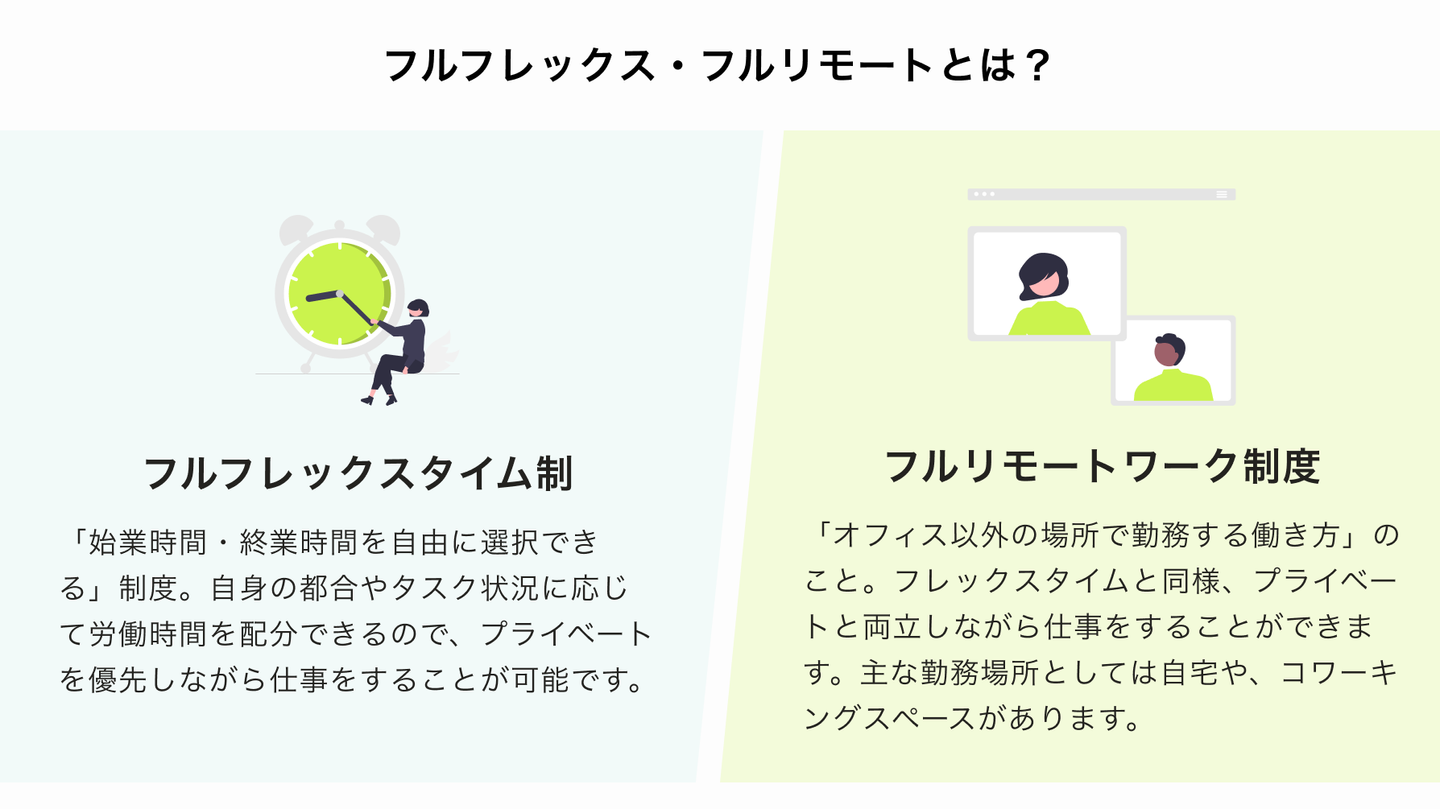 フルフレックス・フルリモートとは？

フルフレックスタイム制

「始業時間・終業時間を自由に選択できる」制度。自身の都合やタスク状況に応じて労働時間を配分できるので、プライベートを優先しながら仕事をすることが可能です。

フルリモートワーク制度

「オフィス以外の場所で勤務する働き方」のこと。フレックスタイムと同様、プライベートと両立しながら仕事をすることができます。主な勤務場所としては自宅や、コワーキングスペースがあります。